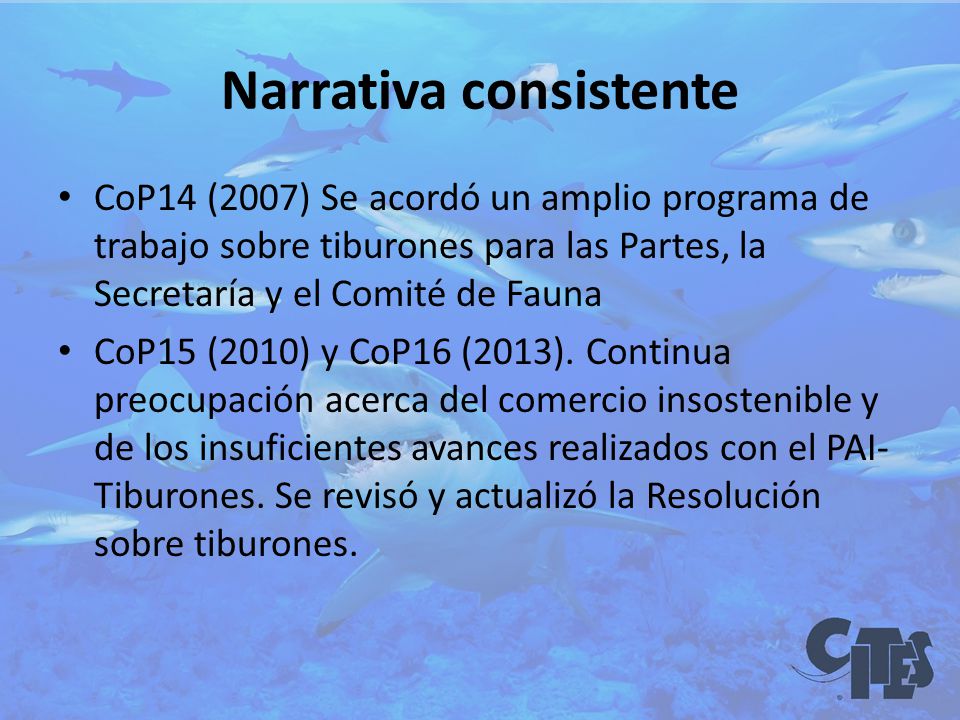 Narrativa consistente

• CoP14 (2007) Se acordó un amplio programa de trabajo sobre tiburones para las Partes, la Secretaría y el Comité de Fauna

• CoP15 (2010) y CoP16 (2013). Continua preocupación acerca del comercio insostenible y de los insuficientes avances realizados con el PAI-Tiburones. Se revisó y actualizó la Resolución sobre tiburones.

CITES